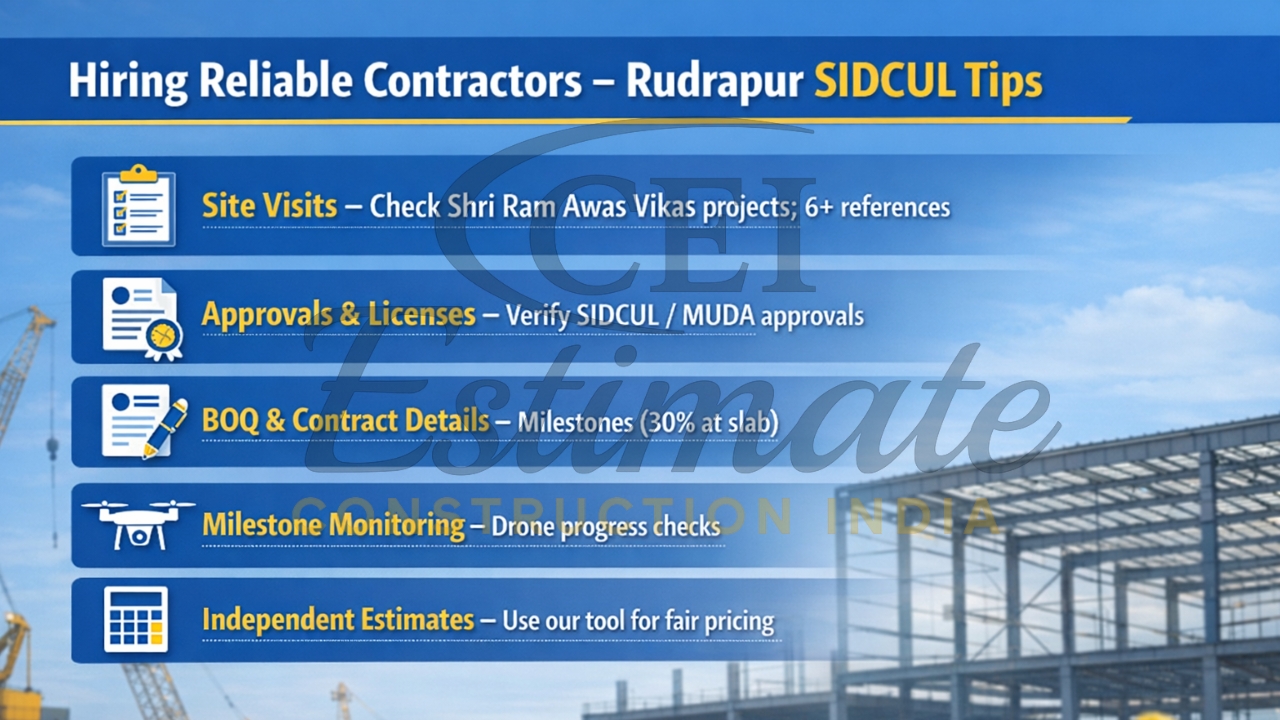 Hiring Reliable Contractors – Rudrapur SIDCUL Tips

Site Visits – Check Shri Ram Awas Vikas projects; 6+ references

Approvals & Licenses – Verify SIDCUL / MUDA approvals

BOQ & Contract Details – Milestones (30% at slab)

Milestone Monitoring – Drone progress checks

Independent Estimates – Use our tool for fair pricing

CEI
Estimate
CONSTRUCTION INDIA